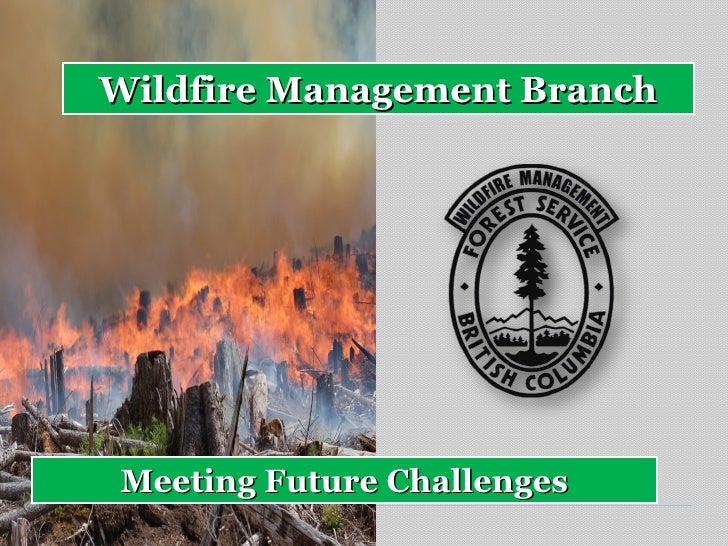 Wildfire Management Branch

WILDFIRE MANAGEMENT
FOREST SERVICE
BRITISH COLUMBIA

Meeting Future Challenges